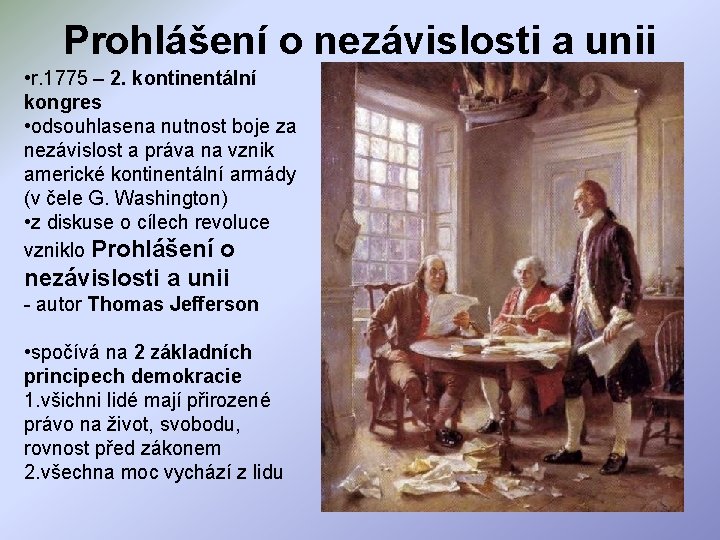 Prohlášení o nezávislosti a unii

•r.1775 – 2. kontinentální kongres
•odsouhlasena nutnost boje za nezávislost a práva na vznik americké kontinentální armády (v čele G. Washington)
•z diskuse o cílech revoluce vzniklo Prohlášení o nezávislosti a unii
- autor Thomas Jefferson

•spočívá na 2 základních principech demokracie
1.všichni lidé mají přirozené právo na život, svobodu, rovnost před zákonem
2.všechna moc vychází z lidu